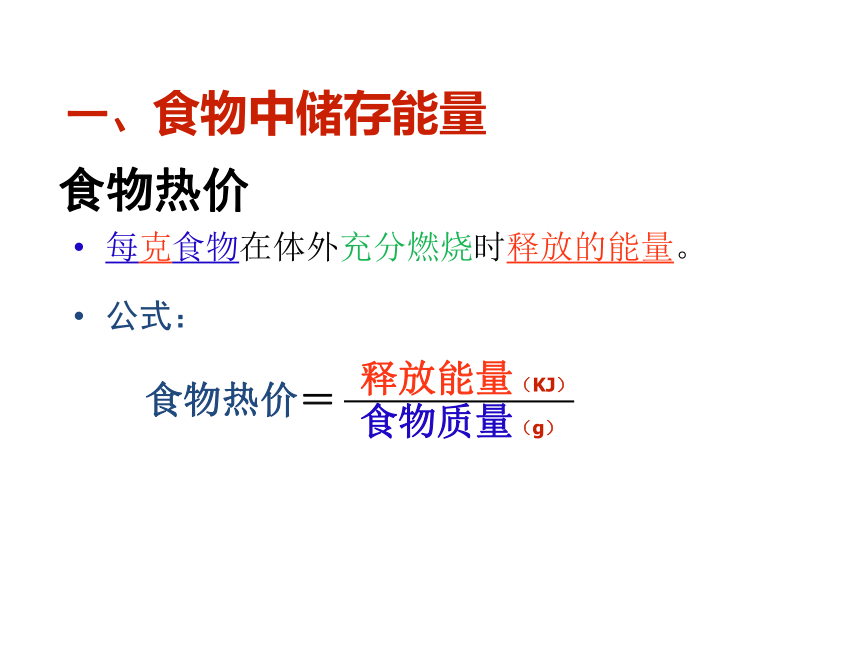 一、食物中储存能量

食物热价

• 每克食物在体外充分燃烧时释放的能量。

• 公式：

$食物热价 = \frac{释放能量（KJ）}{食物质量（g）}$